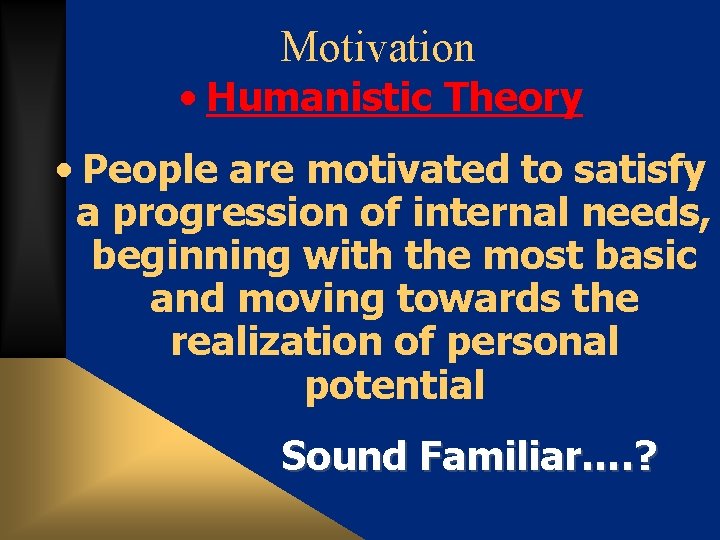 Motivation

• Humanistic Theory

• People are motivated to satisfy a progression of internal needs, beginning with the most basic and moving towards the realization of personal potential

Sound Familiar….?